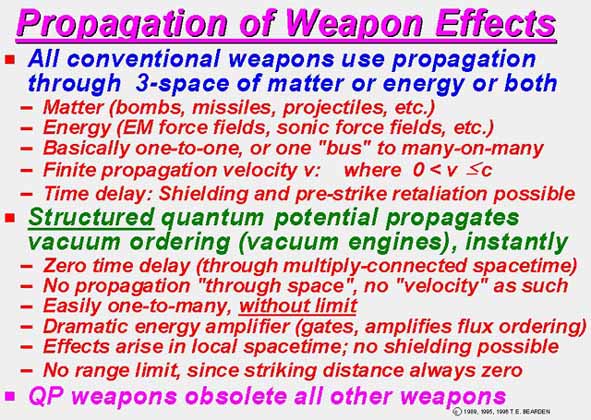 Propagation of Weapon Effects

■ All conventional weapons use propagation through 3-space of matter or energy or both
– Matter (bombs, missiles, projectiles, etc.)
– Energy (EM force fields, sonic force fields, etc.)
– Basically one-to-one, or one "bus" to many-on-many
– Finite propagation velocity v: where $0 < v \leq c$
– Time delay: Shielding and pre-strike retaliation possible

■ Structured quantum potential propagates vacuum ordering (vacuum engines), instantly
– Zero time delay (through multiply-connected spacetime)
– No propagation "through space", no "velocity" as such
– Easily one-to-many, without limit
– Dramatic energy amplifier (gates, amplifies flux ordering)
– Effects arise in local spacetime; no shielding possible
– No range limit, since striking distance always zero

■ QP weapons obsolete all other weapons

© 1989, 1995, 1998 T.E. BEARDEN